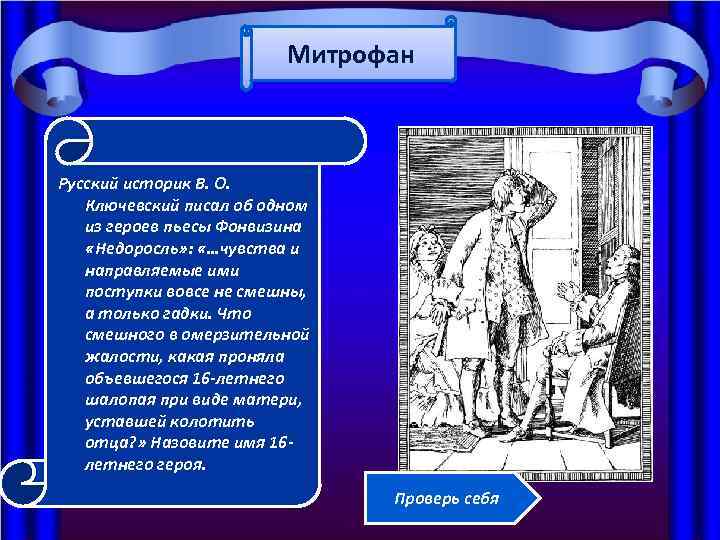 Митрофан

Русский историк В. О. Ключевский писал об одном из героев пьесы Фонвизина «Недоросль»: «…чувства и направляемые ими поступки вовсе не смешны, а только гадки. Что смешного в омерзительной жалости, какая проняла объевшегося 16-летнего шалопая при виде матери, уставшей колотить отца?» Назовите имя 16-летнего героя.

Проверь себя